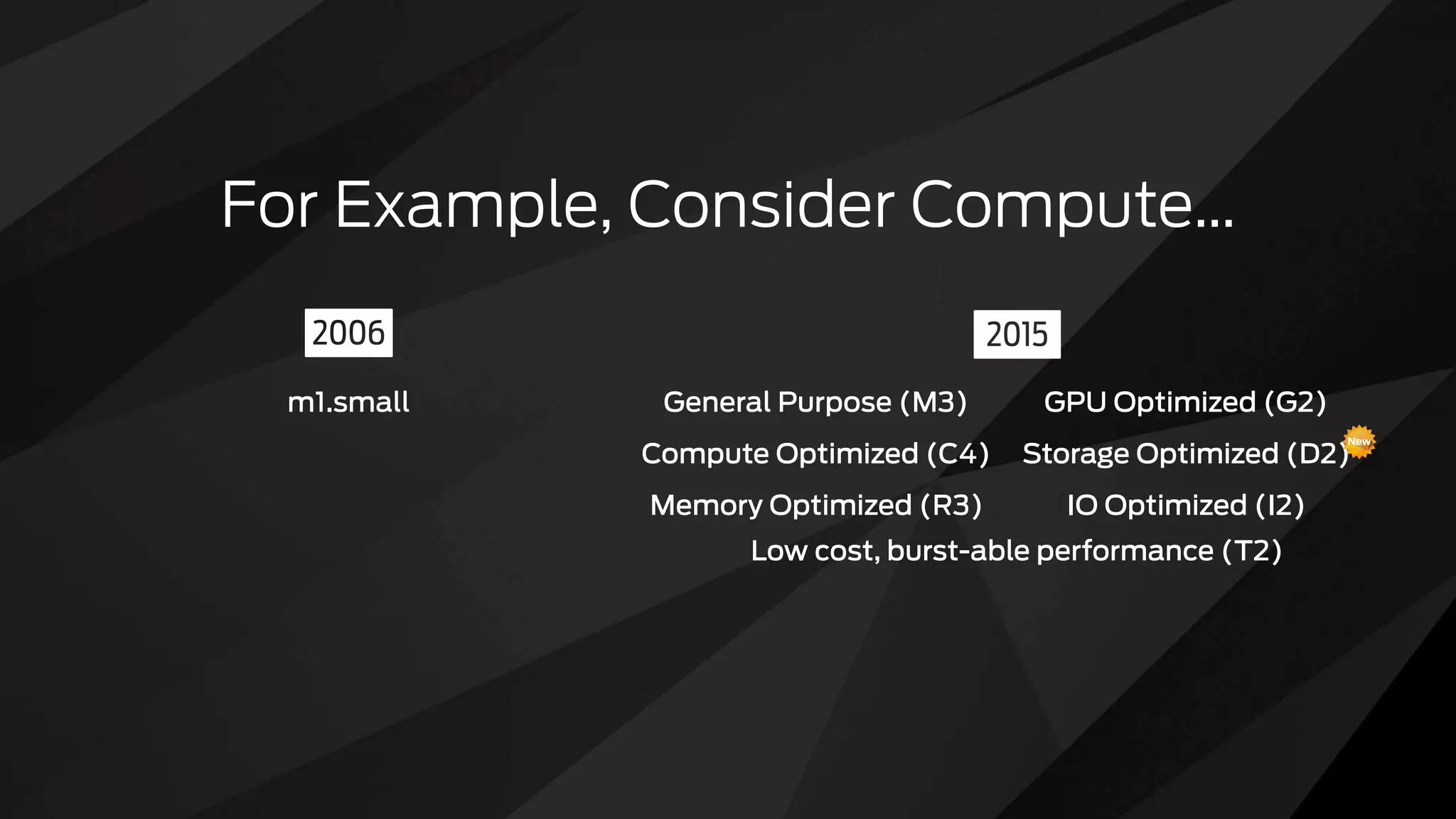 For Example, Consider Compute...

2006

m1.small

2015

General Purpose (M3)

Compute Optimized (C4)

Memory Optimized (R3)

GPU Optimized (G2)

Storage Optimized (D2) New

IO Optimized (I2)

Low cost, burst-able performance (T2)